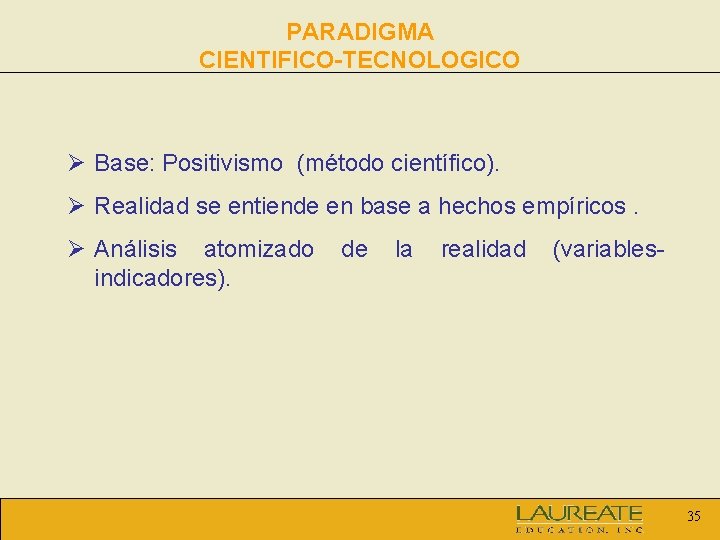 PARADIGMA
CIENTIFICO-TECNOLOGICO

➢ Base: Positivismo (método científico).

➢ Realidad se entiende en base a hechos empíricos .

➢ Análisis atomizado de la realidad (variables-indicadores).

LAUREATE
EDUCATION, INC

35